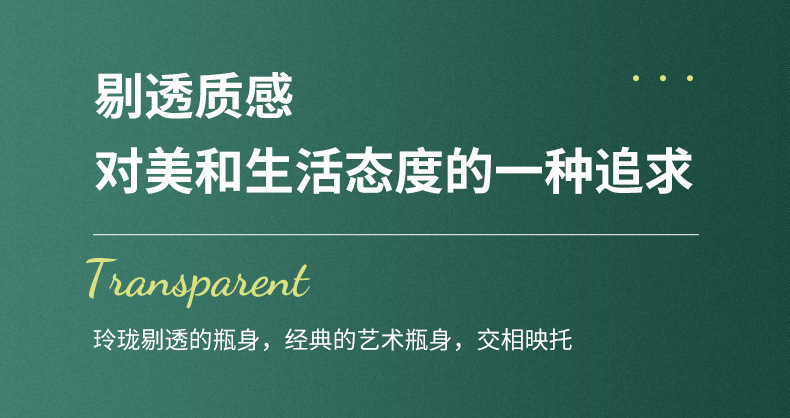 剔透质感
对美和生活态度的一种追求

Transparent

玲珑剔透的瓶身，经典的艺术瓶身，交相映托